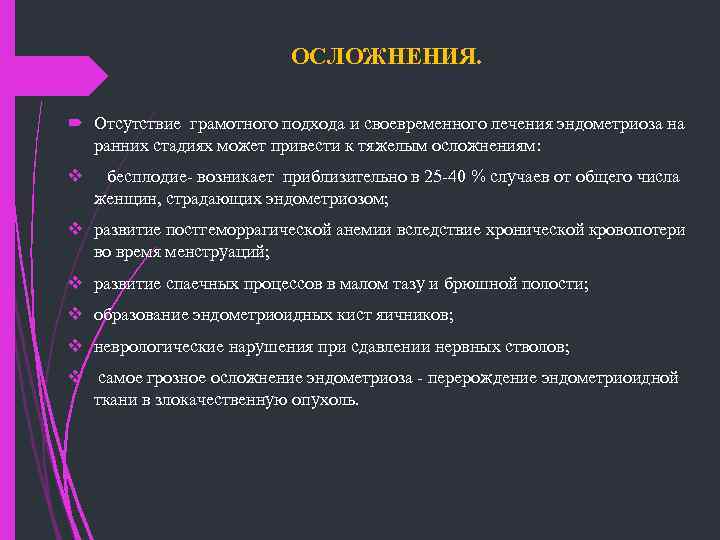 ОСЛОЖНЕНИЯ.

Отсутствие грамотного подхода и своевременного лечения эндометриоза на ранних стадиях может привести к тяжелым осложнениям:

бесплодие- возникает приблизительно в 25-40 % случаев от общего числа женщин, страдающих эндометриозом;

развитие постгеморрагической анемии вследствие хронической кровопотери во время менструаций;

развитие спаечных процессов в малом тазу и брюшной полости;

образование эндометриоидных кист яичников;

неврологические нарушения при сдавлении нервных стволов;

самое грозное осложнение эндометриоза - перерождение эндометриоидной ткани в злокачественную опухоль.